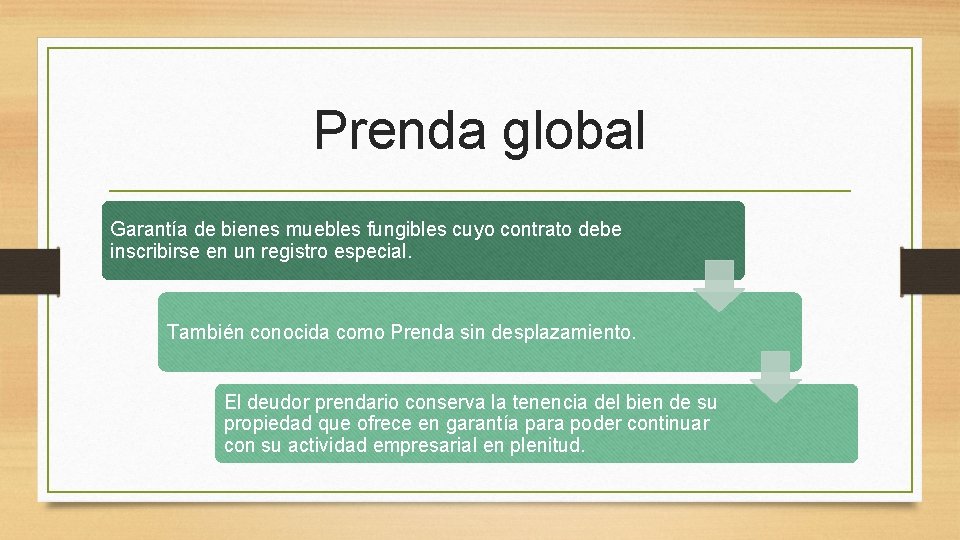 Prenda global

Garantía de bienes muebles fungibles cuyo contrato debe inscribirse en un registro especial.

También conocida como Prenda sin desplazamiento.

El deudor prendario conserva la tenencia del bien de su propiedad que ofrece en garantía para poder continuar con su actividad empresarial en plenitud.